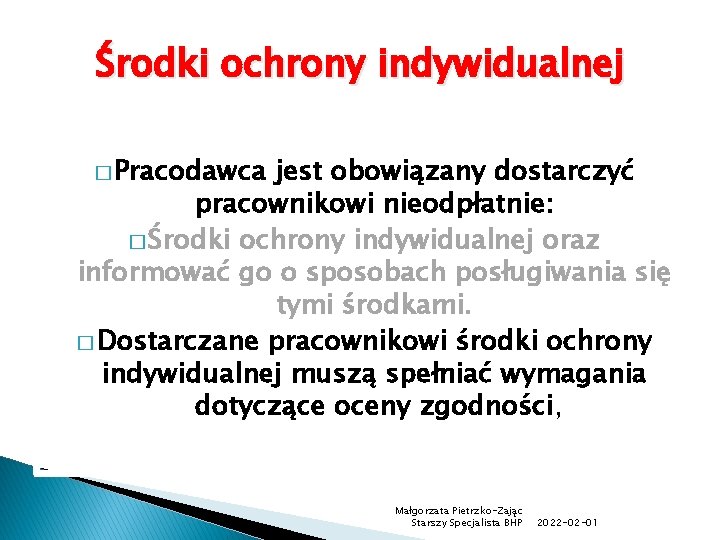 Środki ochrony indywidualnej

□ Pracodawca jest obowiązany dostarczyć pracownikowi nieodpłatnie:

□ Środki ochrony indywidualnej oraz informować go o sposobach posługiwania się tymi środkami.

□ Dostarczane pracownikowi środki ochrony indywidualnej muszą spełniać wymagania dotyczące oceny zgodności,

Małgorzata Pietrzko-Zając
Starszy Specjalista BHP 2022-02-01